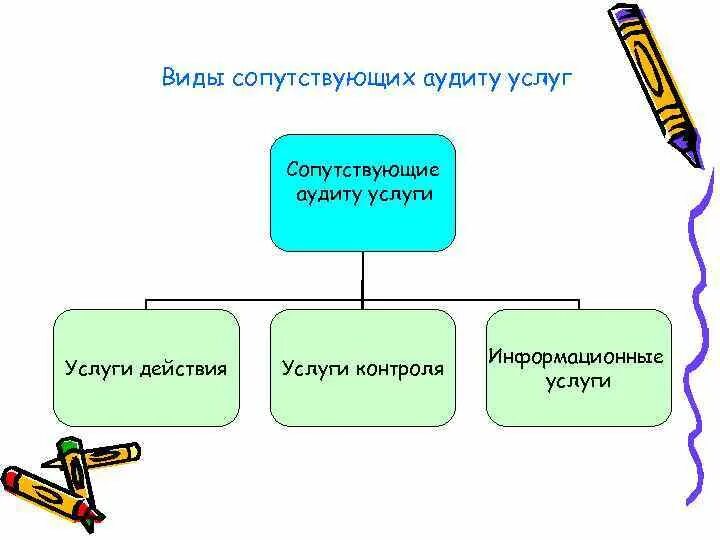 Виды сопутствующих аудиту услуг

Сопутствующие аудиту услуги

Услуги действия

Услуги контроля

Информационные услуги